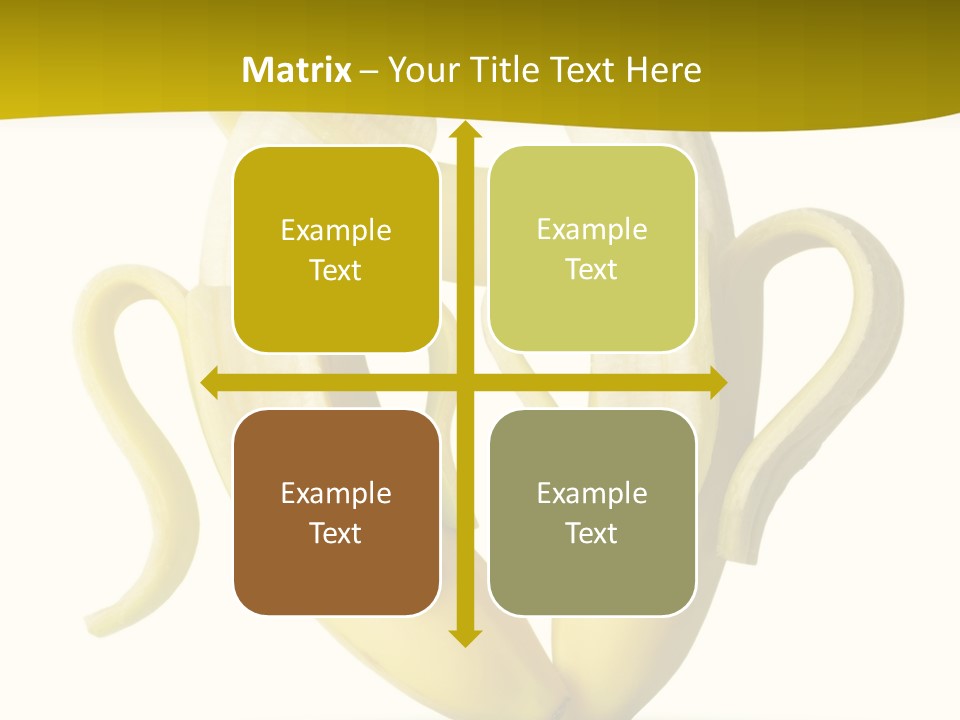 Matrix – Your Title Text Here

Example Text

Example Text

Example Text

Example Text